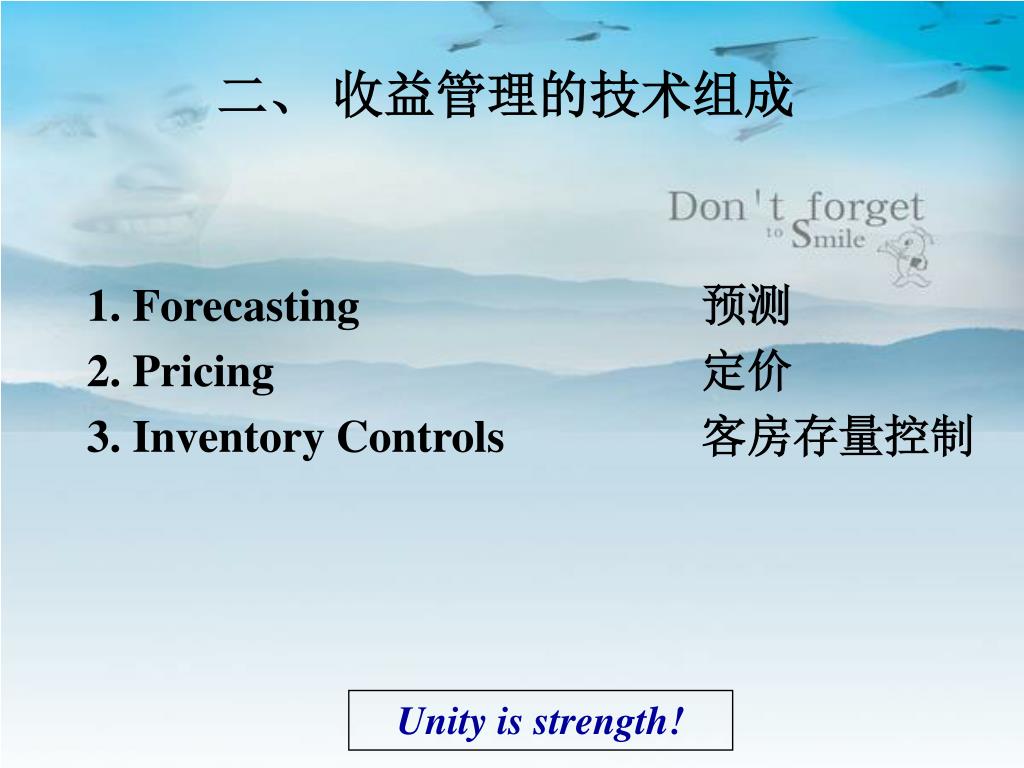 二、 收益管理的技术组成

Don't forget to Smile

1. Forecasting 预测
2. Pricing 定价
3. Inventory Controls 客房存量控制

Unity is strength!